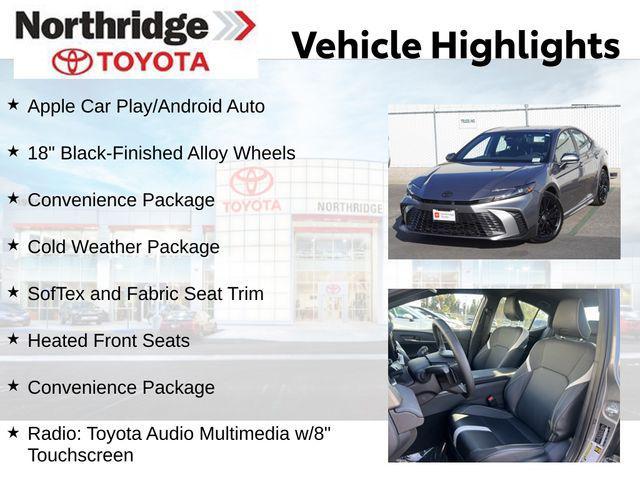 Northridge
TOYOTA

Vehicle Highlights

★ Apple Car Play/Android Auto

★ 18" Black-Finished Alloy Wheels

★ Convenience Package

★ Cold Weather Package

★ SofTex and Fabric Seat Trim

★ Heated Front Seats

★ Convenience Package

★ Radio: Toyota Audio Multimedia w/8" Touchscreen

TOYOTA
NORTHRIDGE